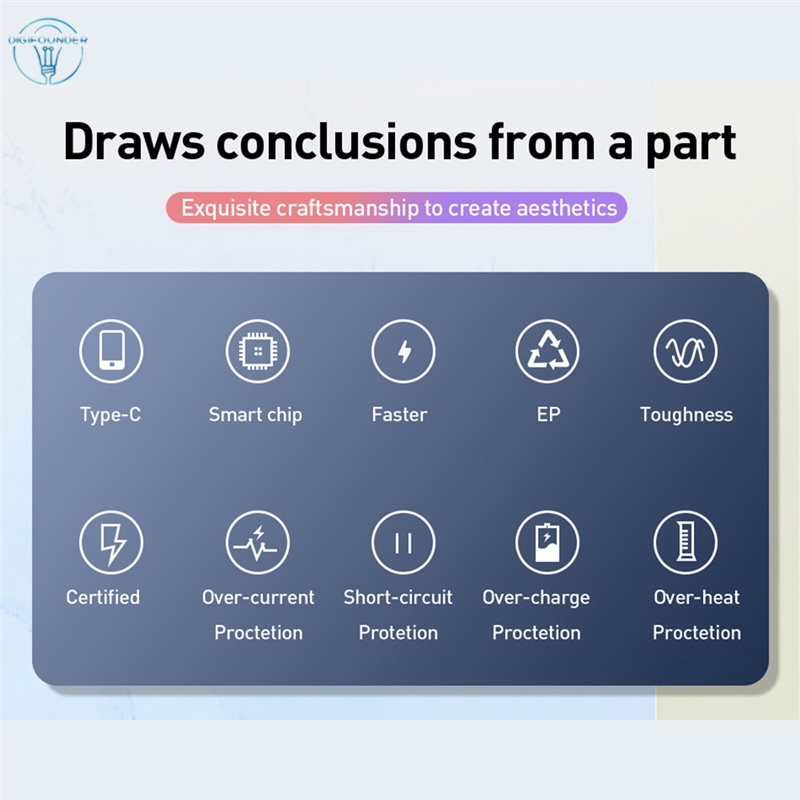 DIGIFOUNDER

Draws conclusions from a part

Exquisite craftsmanship to create aesthetics

Type-C

Smart chip

Faster

EP

Toughness

Certified

Over-current Proctetion

Short-circuit Protetion

Over-charge Proctetion

Over-heat Proctetion